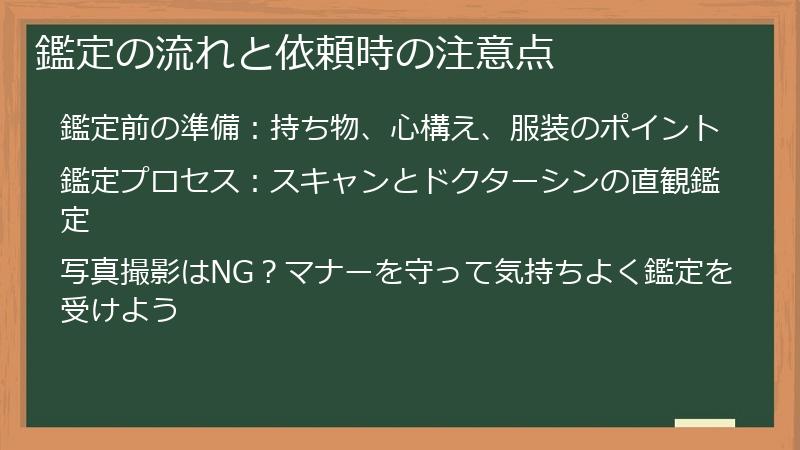 鑑定の流れと依頼時の注意点

鑑定前の準備：持ち物、心構え、服装のポイント

鑑定プロセス：スキャンとドクターシンの直観鑑定

写真撮影はNG？マナーを守って気持ちよく鑑定を受けよう